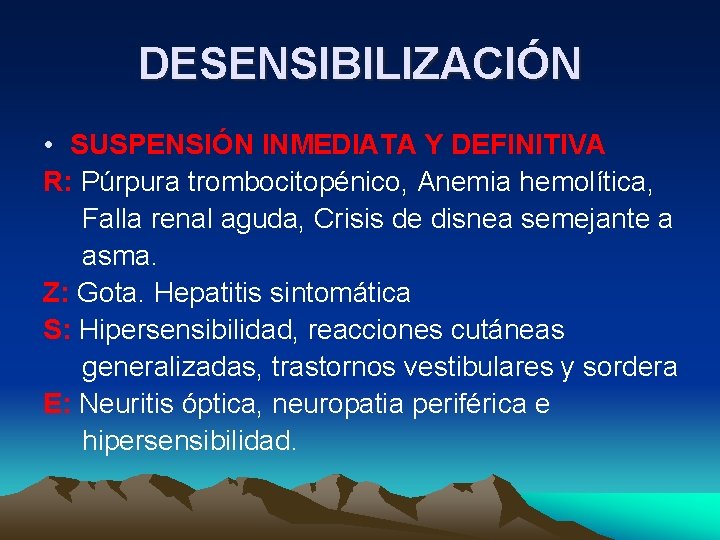 DESENSIBILIZACIÓN

• SUSPENSIÓN INMEDIATA Y DEFINITIVA

R: Púrpura trombocitopénico, Anemia hemolítica, Falla renal aguda, Crisis de disnea semejante a asma.

Z: Gota. Hepatitis sintomática

S: Hipersensibilidad, reacciones cutáneas generalizadas, trastornos vestibulares y sordera

E: Neuritis óptica, neuropatia periférica e hipersensibilidad.